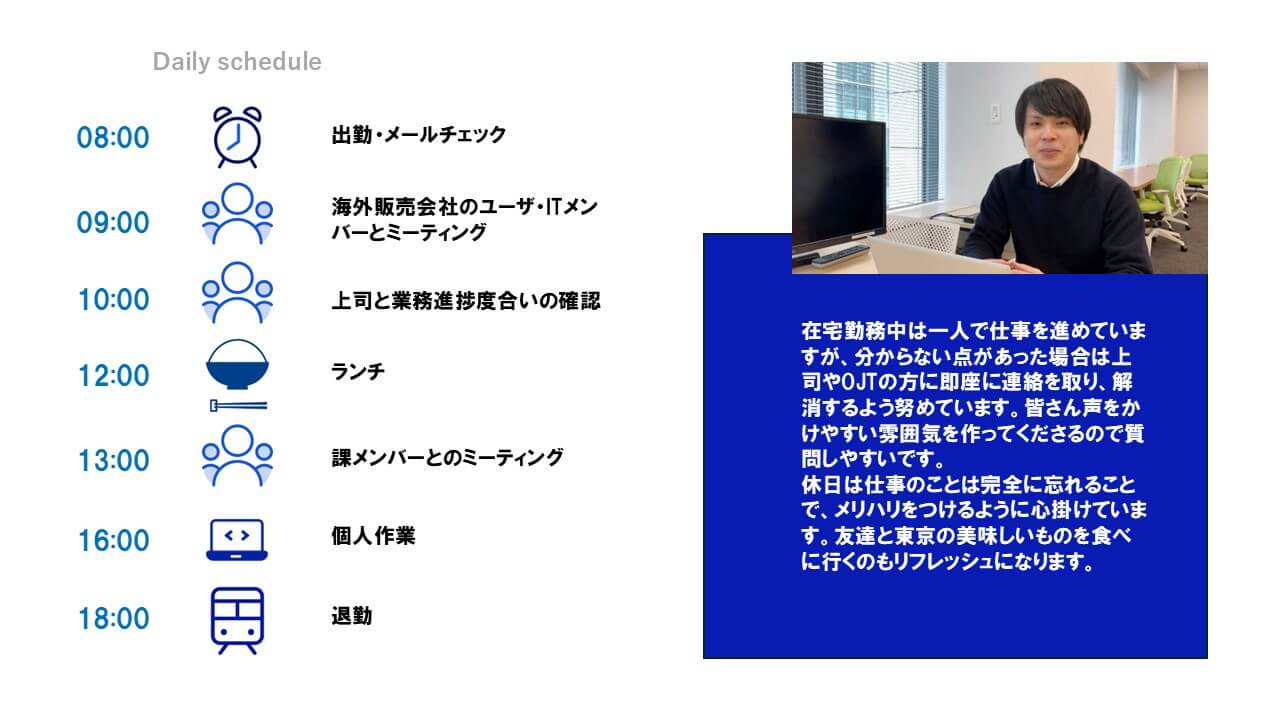 Daily schedule

08:00 出勤・メールチェック

09:00 海外販売会社のユーザ・ITメンバーとミーティング

10:00 上司と業務進捗度合いの確認

12:00 ランチ

13:00 課メンバーとのミーティング

16:00 個人作業

18:00 退勤

在宅勤務中は一人で仕事を進めていますが、分からない点があった場合は上司やOJTの方に即座に連絡を取り、解消するよう努めています。皆さん声をかけやすい雰囲気を作ってくださるので質問しやすいです。
休日は仕事のことは完全に忘れることで、メリハリをつけるように心掛けています。友達と東京の美味しいものを食べに行くのもリフレッシュになります。